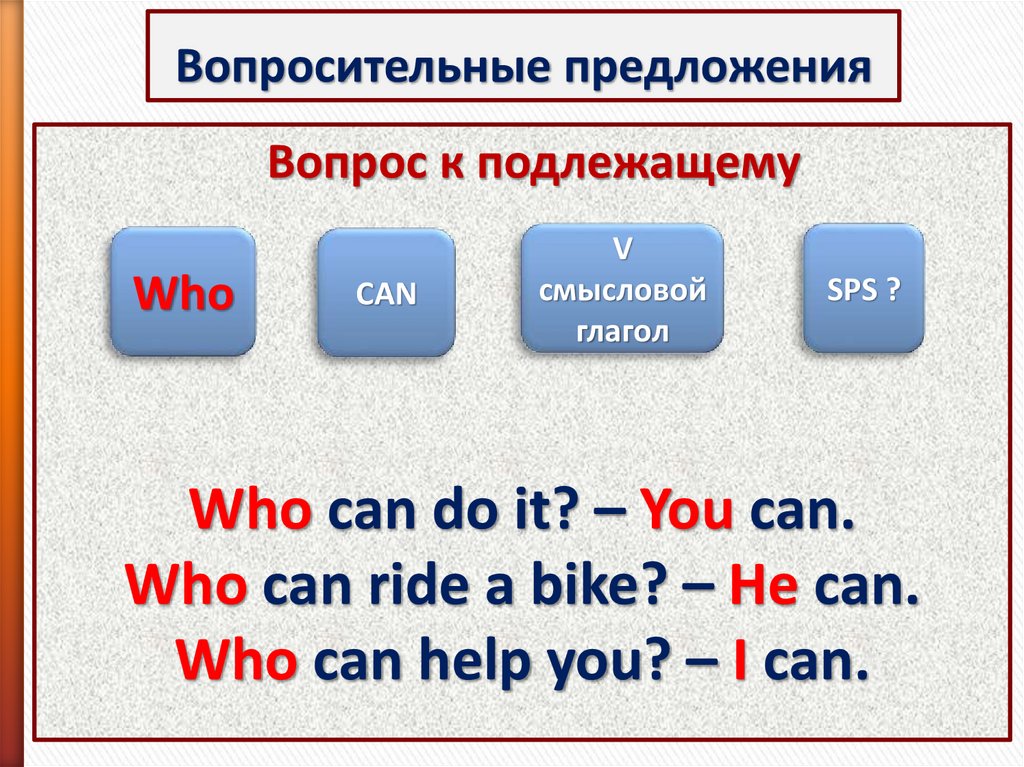 Вопросительные предложения

Вопрос к подлежащему

Who

CAN

V смысловой глагол

SPS ?

Who can do it? – You can.
Who can ride a bike? – He can.
Who can help you? – I can.